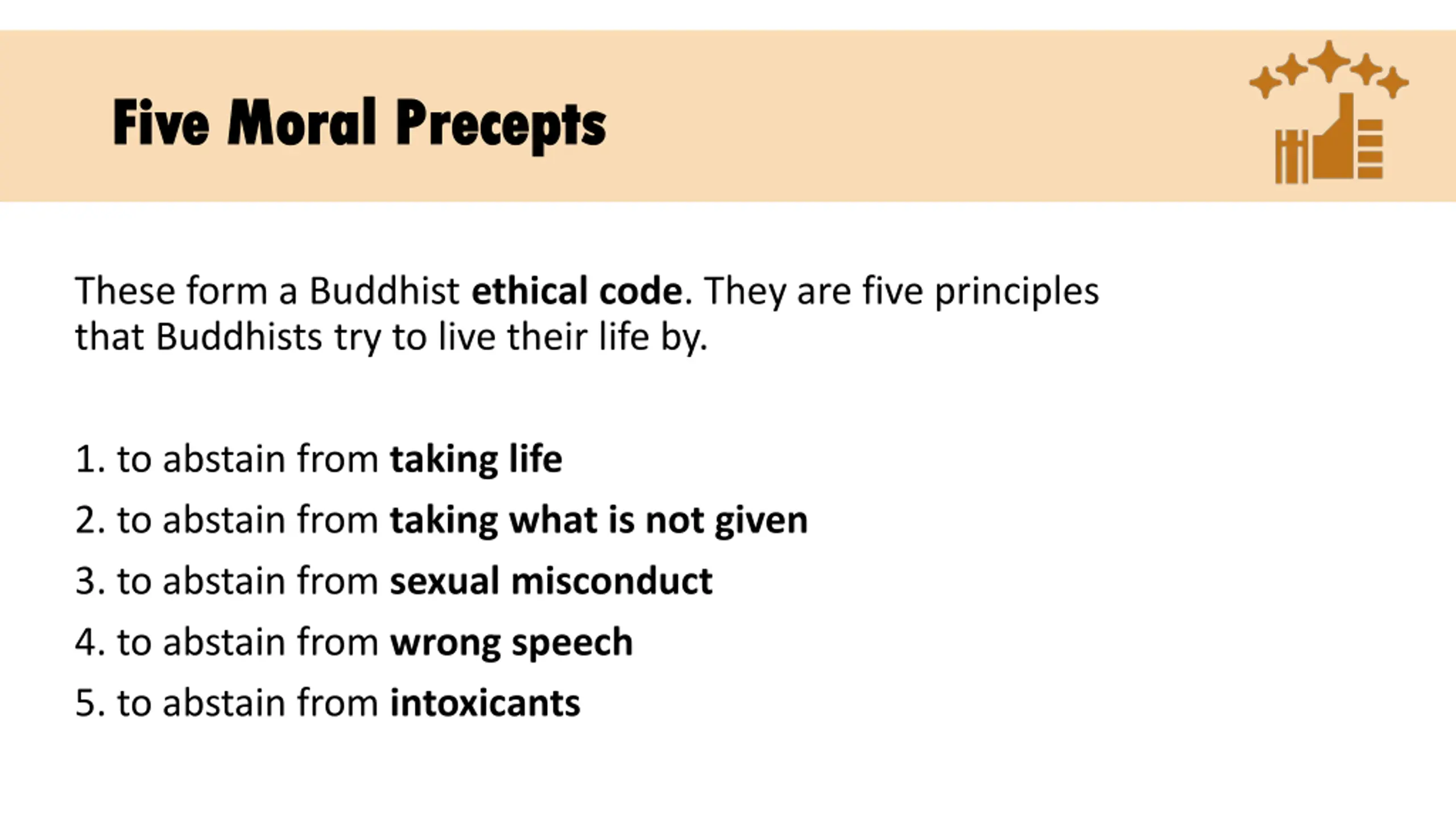 Five Moral Precepts

These form a Buddhist ethical code. They are five principles that Buddhists try to live their life by.

1. to abstain from taking life
2. to abstain from taking what is not given
3. to abstain from sexual misconduct
4. to abstain from wrong speech
5. to abstain from intoxicants